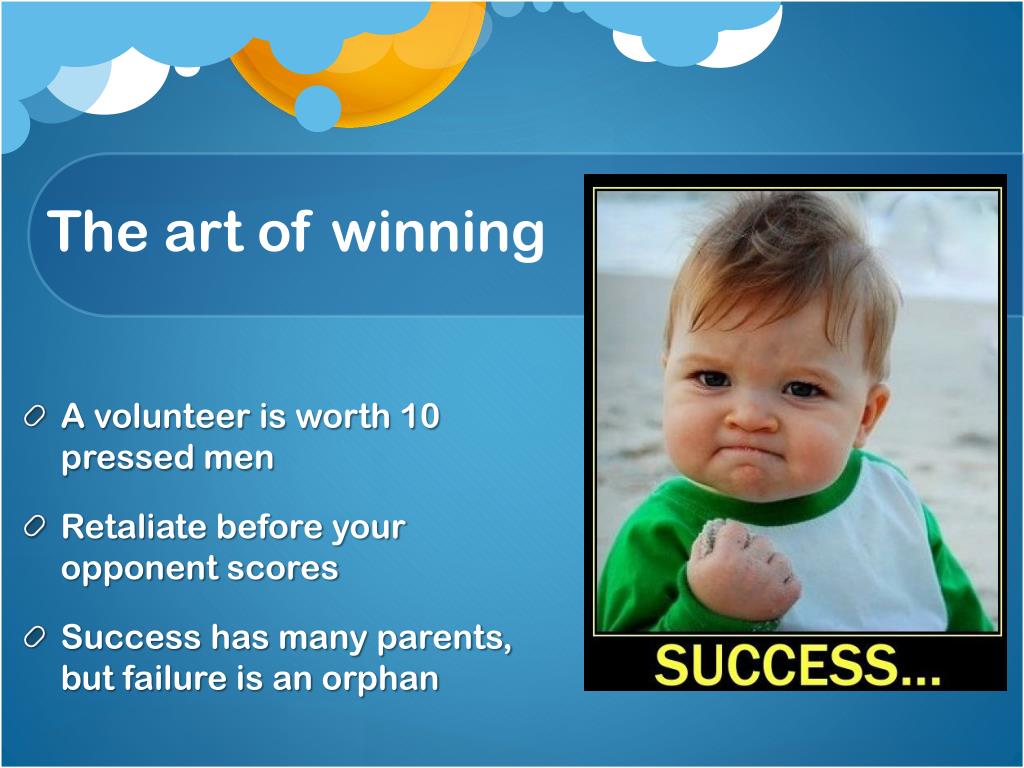 The art of winning

A volunteer is worth 10 pressed men

Retaliate before your opponent scores

Success has many parents, but failure is an orphan

SUCCESS...